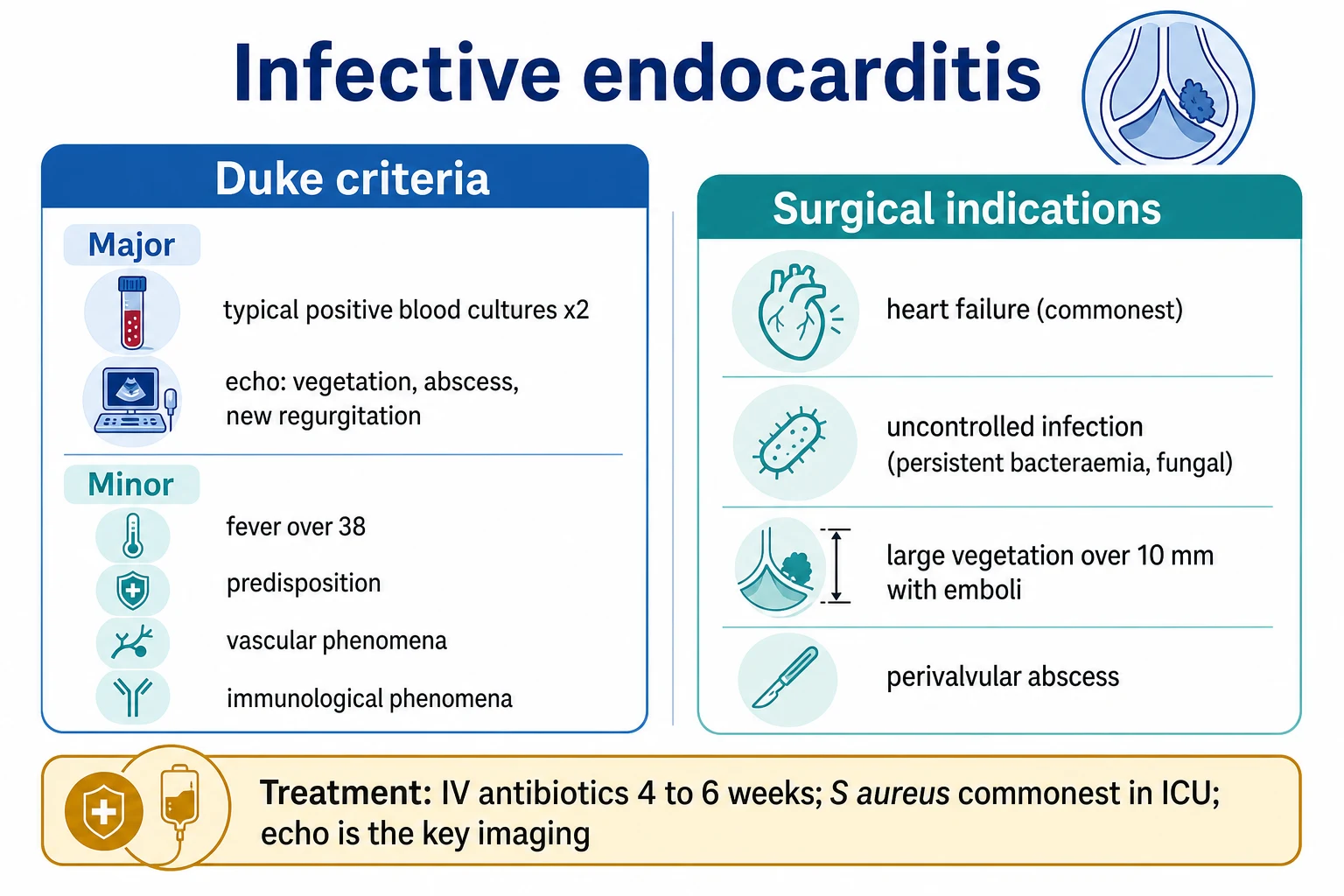 Infective endocarditis

Duke criteria

Major

typical positive blood cultures x2

echo: vegetation, abscess, new regurgitation

Minor

fever over 38

predisposition

vascular phenomena

immunological phenomena

Surgical indications

heart failure (commonest)

uncontrolled infection (persistent bacteraemia, fungal)

large vegetation over 10 mm with emboli

perivalvular abscess

Treatment: IV antibiotics 4 to 6 weeks; S aureus commonest in ICU; echo is the key imaging